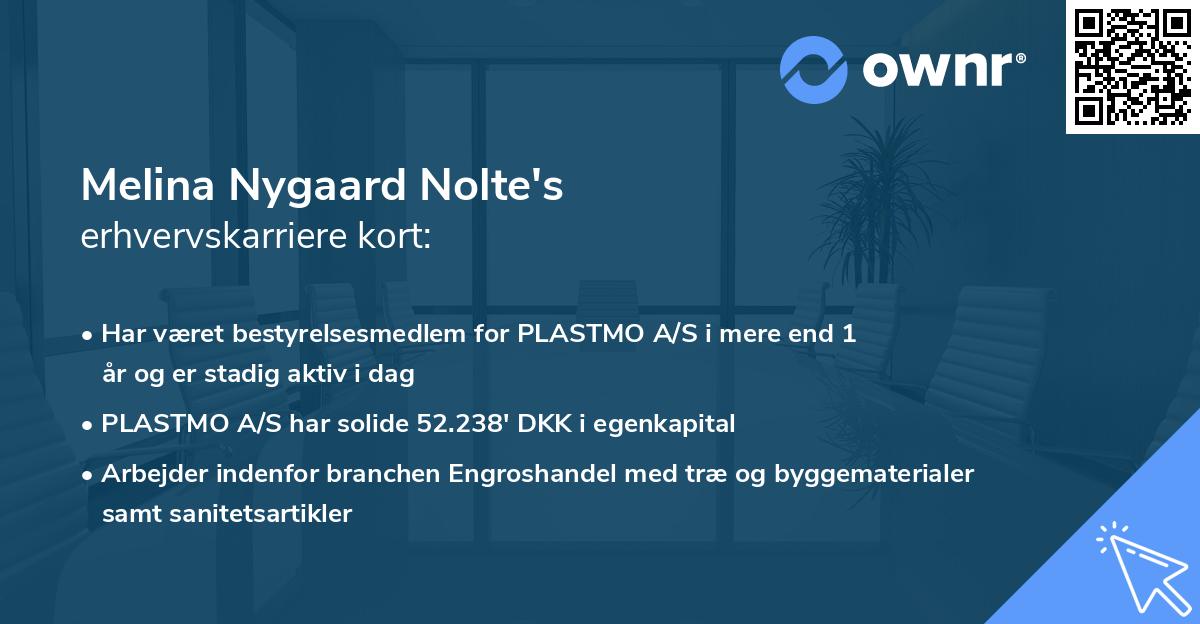 ownr®

Melina Nygaard Nolte's
erhvervskarriere kort:

• Har været bestyrelsesmedlem for PLASTMO A/S i mere end 1 år og er stadig aktiv i dag
• PLASTMO A/S har solide 52.238' DKK i egenkapital
• Arbejder indenfor branchen Engroshandel med træ og byggematerialer samt sanitetsartikler